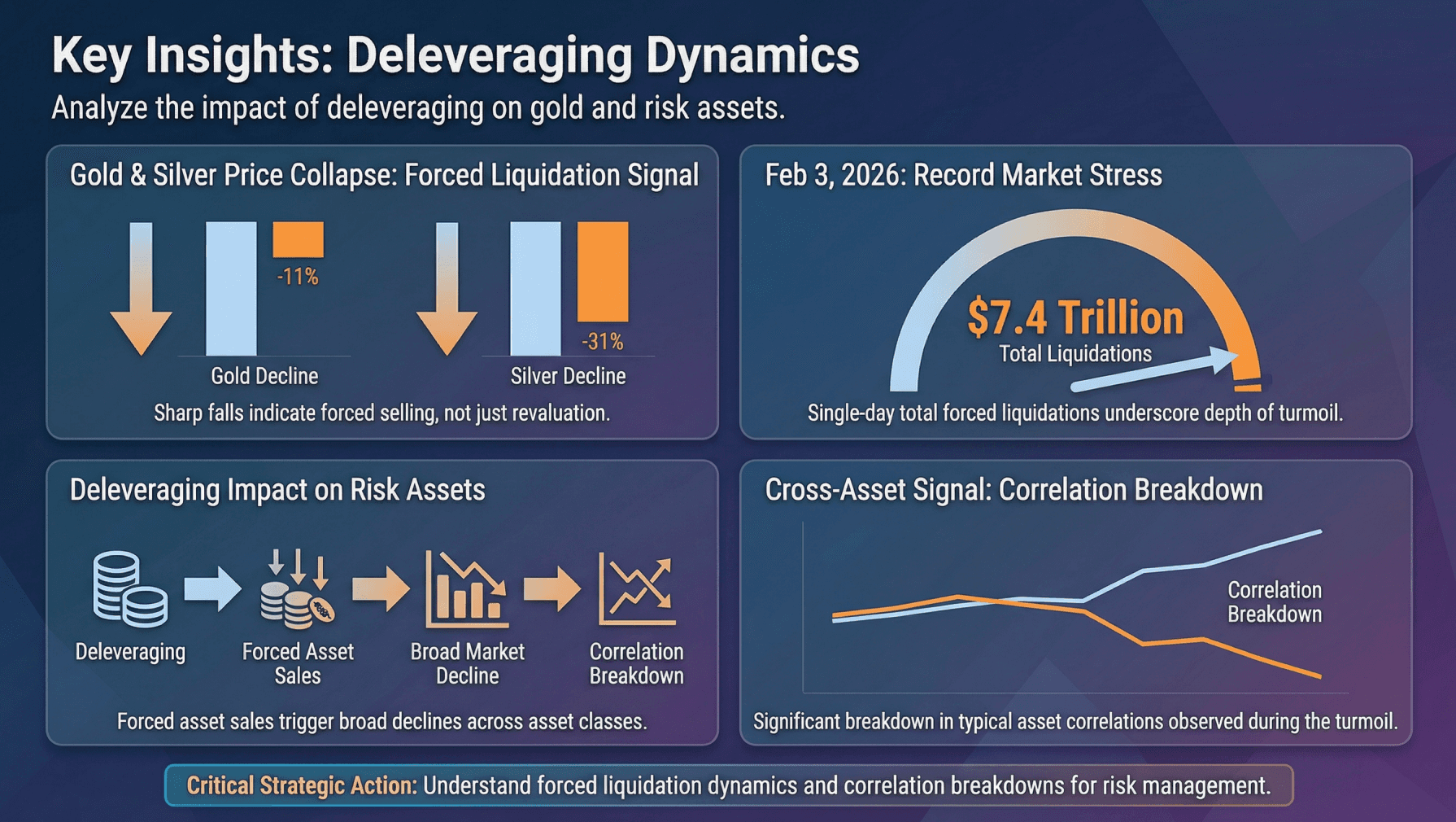 Key Insights: Deleveraging Dynamics

Analyze the impact of deleveraging on gold and risk assets.

Gold & Silver Price Collapse: Forced Liquidation Signal

-11%

Gold Decline

-31%

Silver Decline

Sharp falls indicate forced selling, not just revaluation.

Feb 3, 2026: Record Market Stress

$7.4 Trillion

Total Liquidations

Single-day total forced liquidations underscore depth of turmoil.

Deleveraging Impact on Risk Assets

Deleveraging

Forced Asset Sales

Broad Market Decline

Correlation Breakdown

Forced asset sales trigger broad declines across asset classes.

Cross-Asset Signal: Correlation Breakdown

Correlation Breakdown

Significant breakdown in typical asset correlations observed during the turmoil.

Critical Strategic Action: Understand forced liquidation dynamics and correlation breakdowns for risk management.